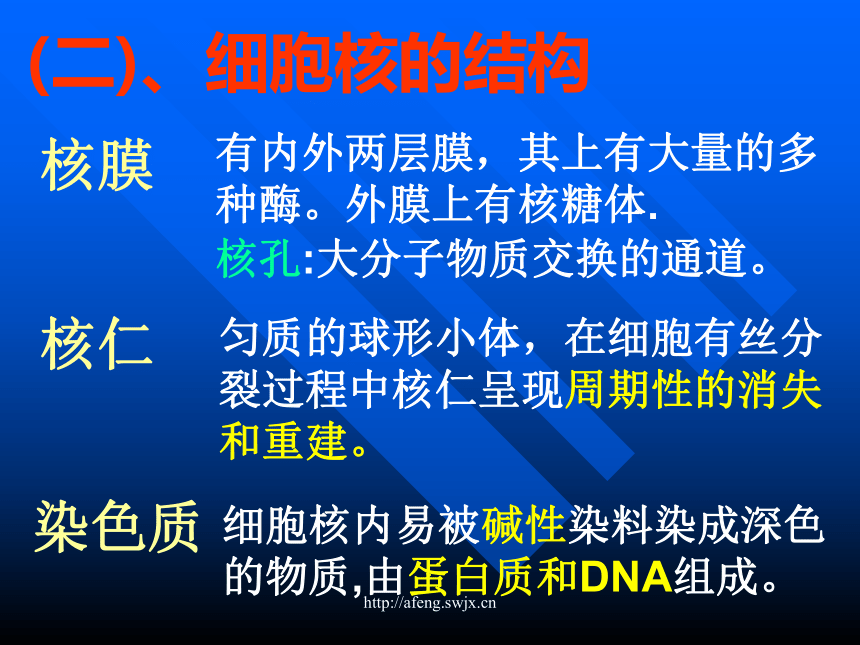 (二)、细胞核的结构

核膜 有内外两层膜，其上有大量的多种酶。外膜上有核糖体.
核孔:大分子物质交换的通道。

核仁 匀质的球形小体，在细胞有丝分裂过程中核仁呈现周期性的消失和重建。

染色质 细胞核内易被碱性染料染成深色的物质,由蛋白质和DNA组成。

http://afeng.swjx.cn